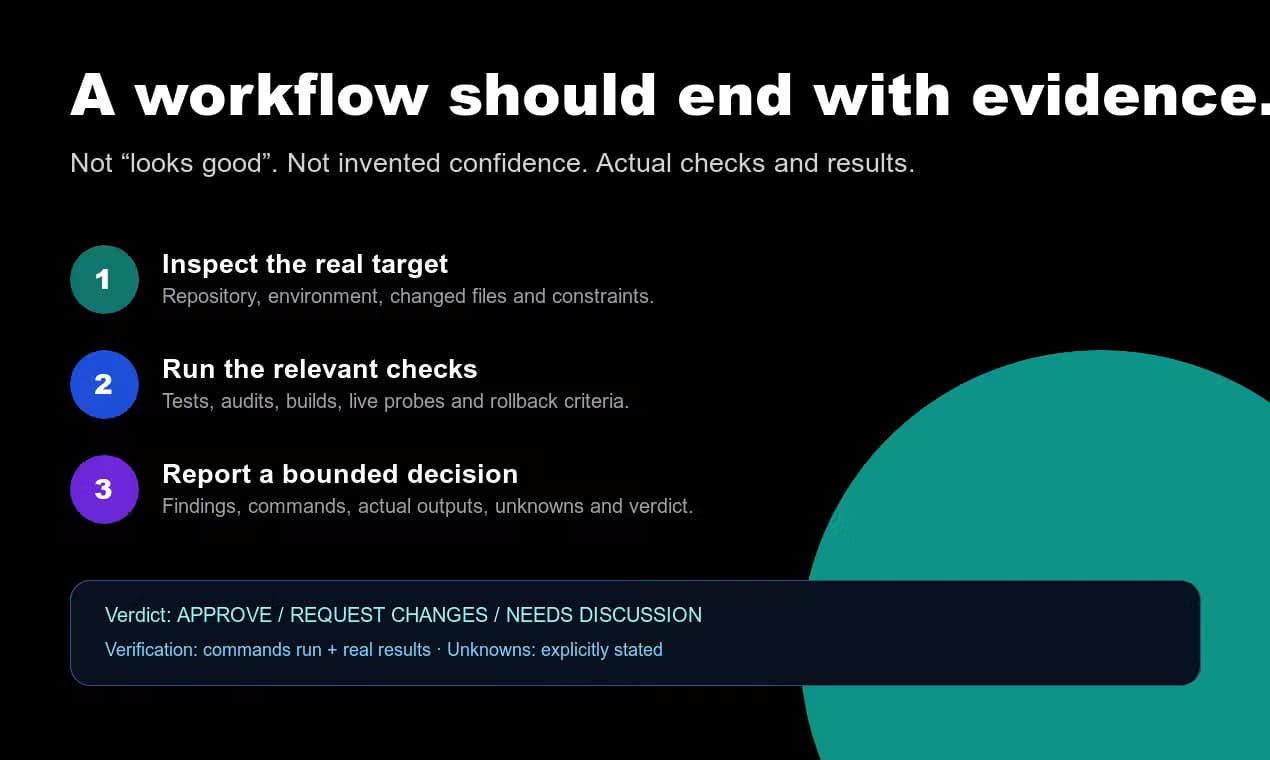 A workflow should end with evidence.

Not “looks good”. Not invented confidence. Actual checks and results.

1
Inspect the real target
Repository, environment, changed files and constraints.

2
Run the relevant checks
Tests, audits, builds, live probes and rollback criteria.

3
Report a bounded decision
Findings, commands, actual outputs, unknowns and verdict.

Verdict: APPROVE / REQUEST CHANGES / NEEDS DISCUSSION
Verification: commands run + real results · Unknowns: explicitly stated